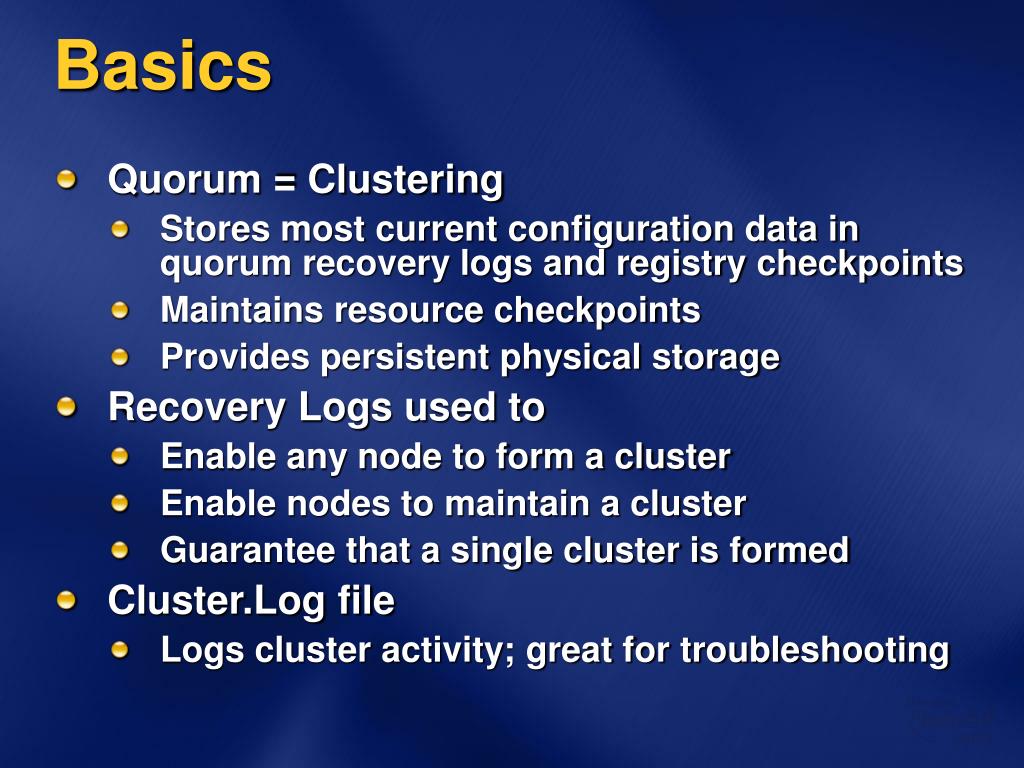 Basics

Quorum = Clustering

Stores most current configuration data in quorum recovery logs and registry checkpoints

Maintains resource checkpoints

Provides persistent physical storage

Recovery Logs used to

Enable any node to form a cluster

Enable nodes to maintain a cluster

Guarantee that a single cluster is formed

Cluster.Log file

Logs cluster activity; great for troubleshooting